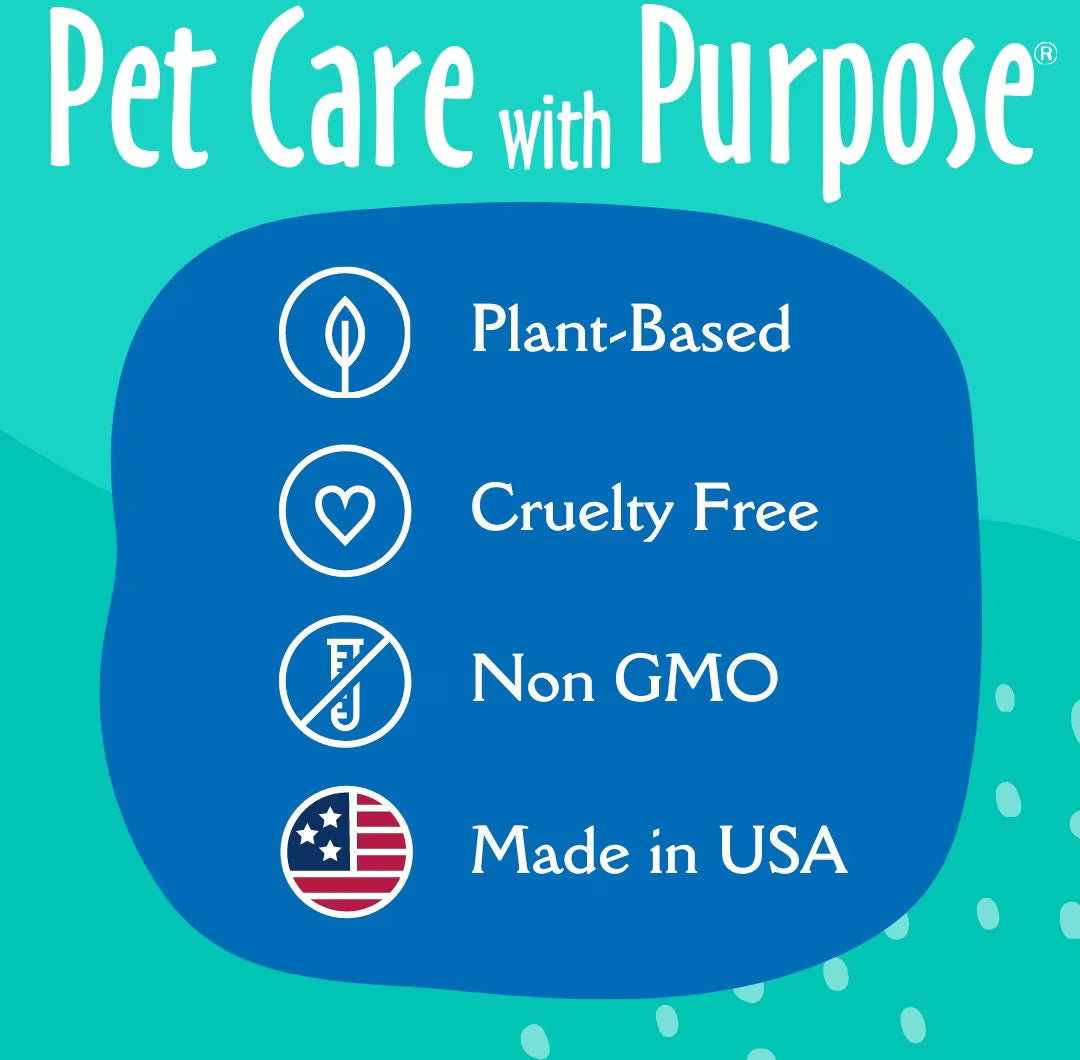 Pet Care with Purpose®

Plant-Based

Cruelty Free

Non GMO

Made in USA